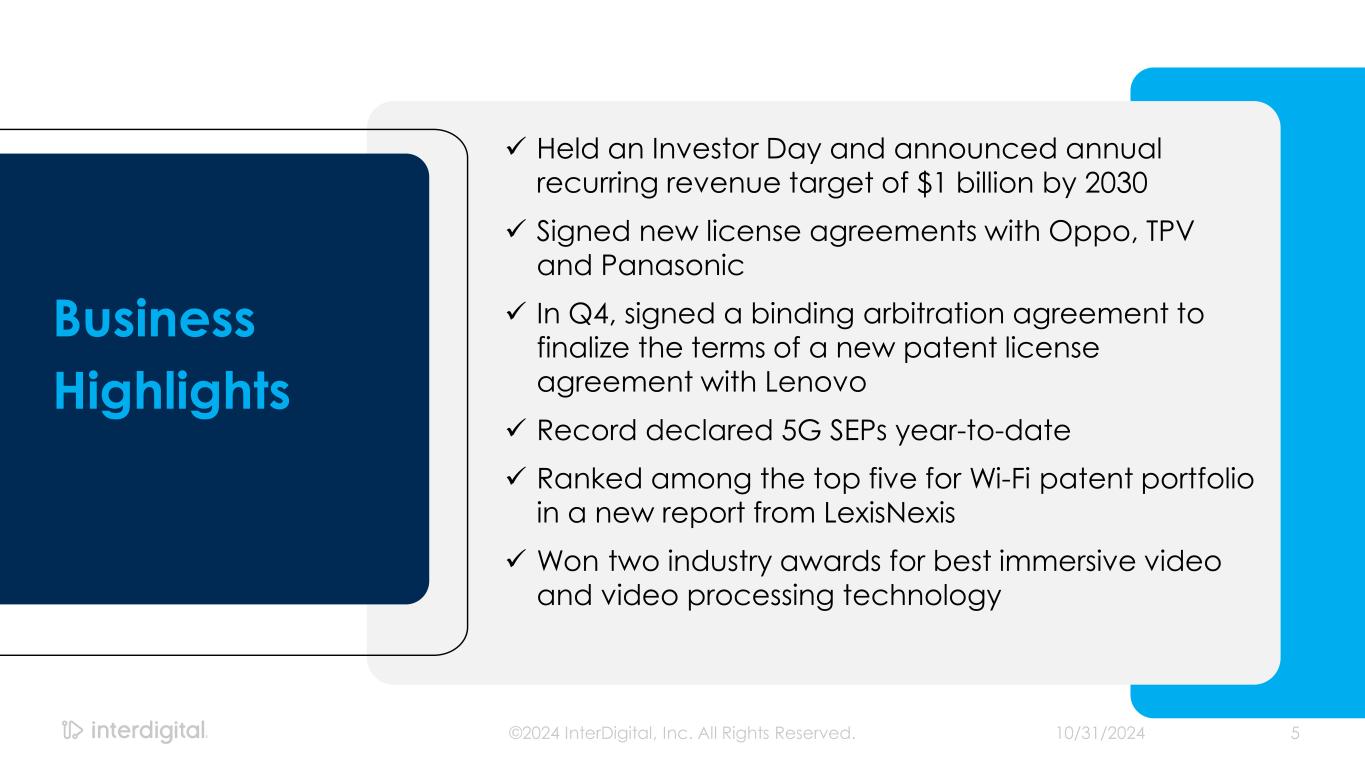 Business Highlights

✓ Held an Investor Day and announced annual recurring revenue target of \$1 billion by 2030

✓ Signed new license agreements with Oppo, TPV and Panasonic

✓ In Q4, signed a binding arbitration agreement to finalize the terms of a new patent license agreement with Lenovo

✓ Record declared 5G SEPs year-to-date

✓ Ranked among the top five for Wi-Fi patent portfolio in a new report from LexisNexis

✓ Won two industry awards for best immersive video and video processing technology

interdigital.

©2024 InterDigital, Inc. All Rights Reserved.

10/31/2024

5